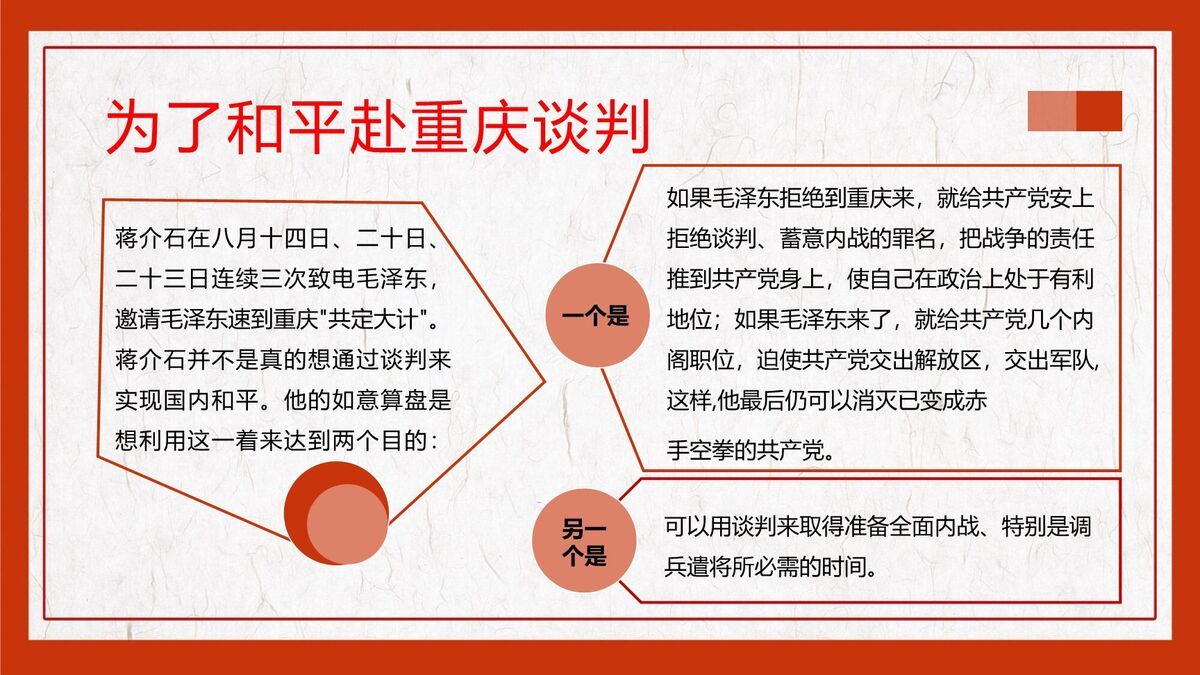 为了和平赴重庆谈判

蒋介石在八月十四日、二十日、二十三日连续三次致电毛泽东，邀请毛泽东速到重庆"共定大计"。蒋介石并不是真的想通过谈判来实现国内和平。他的如意算盘是想利用这一着来达到两个目的：

一个是

如果毛泽东拒绝到重庆来，就给共产党安上拒绝谈判、蓄意内战的罪名，把战争的责任推到共产党身上，使自己在政治上处于有利地位；如果毛泽东来了，就给共产党几个内阁职位，迫使共产党交出解放区，交出军队，这样,他最后仍可以消灭已变成赤手空拳的共产党。

另一个是

可以用谈判来取得准备全面内战、特别是调兵遣将所必需的时间。